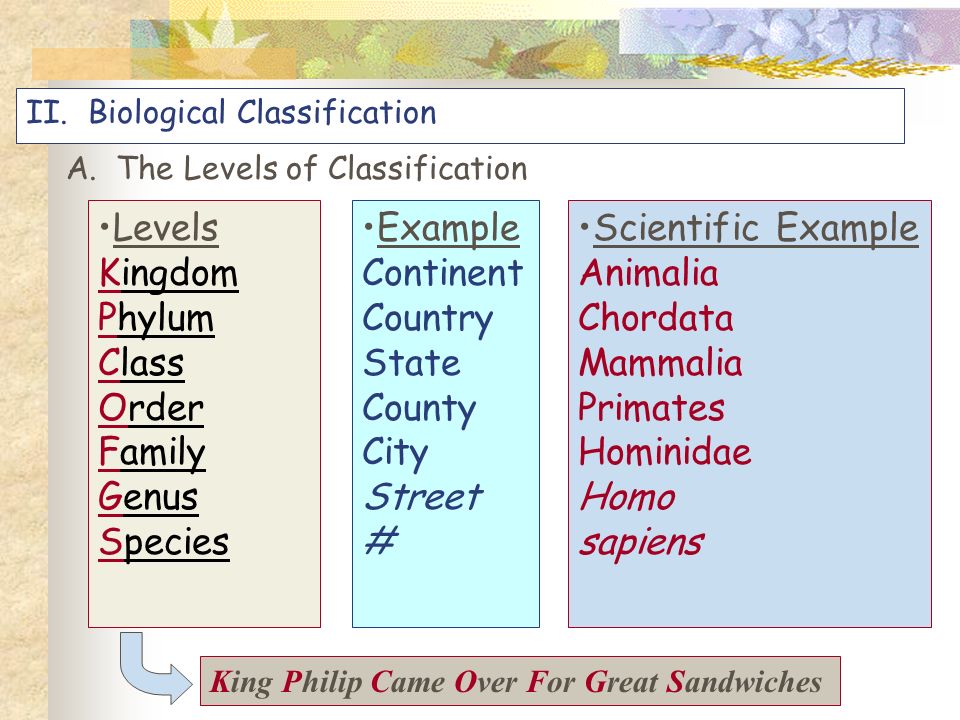 II. Biological Classification

A. The Levels of Classification

•Levels
Kingdom
Phylum
Class
Order
Family
Genus
Species

•Example
Continent
Country
State
County
City
Street
#

•Scientific Example
Animalia
Chordata
Mammalia
Primates
Hominidae
Homo
sapiens

King Philip Came Over For Great Sandwiches